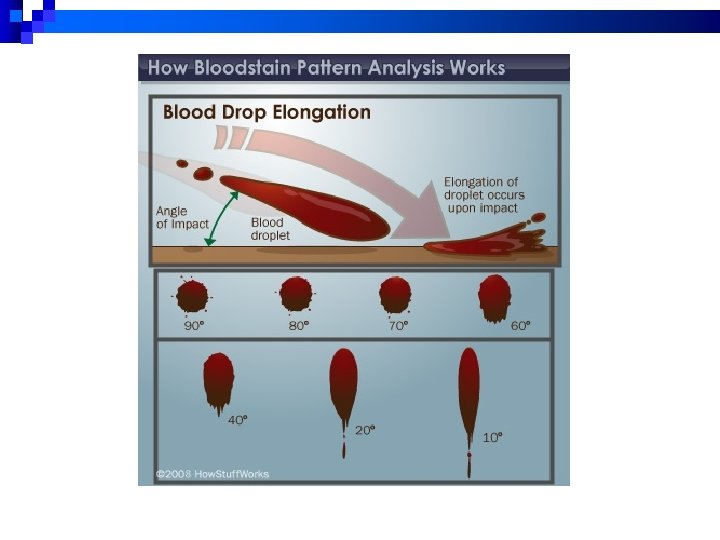 How Bloodstain Pattern Analysis Works

Blood Drop Elongation

Angle of Impact

Blood droplet

Elongation of droplet occurs upon impact

90°

80°

70°

60°

40°

20°

10°

©2008 HowStuffWorks